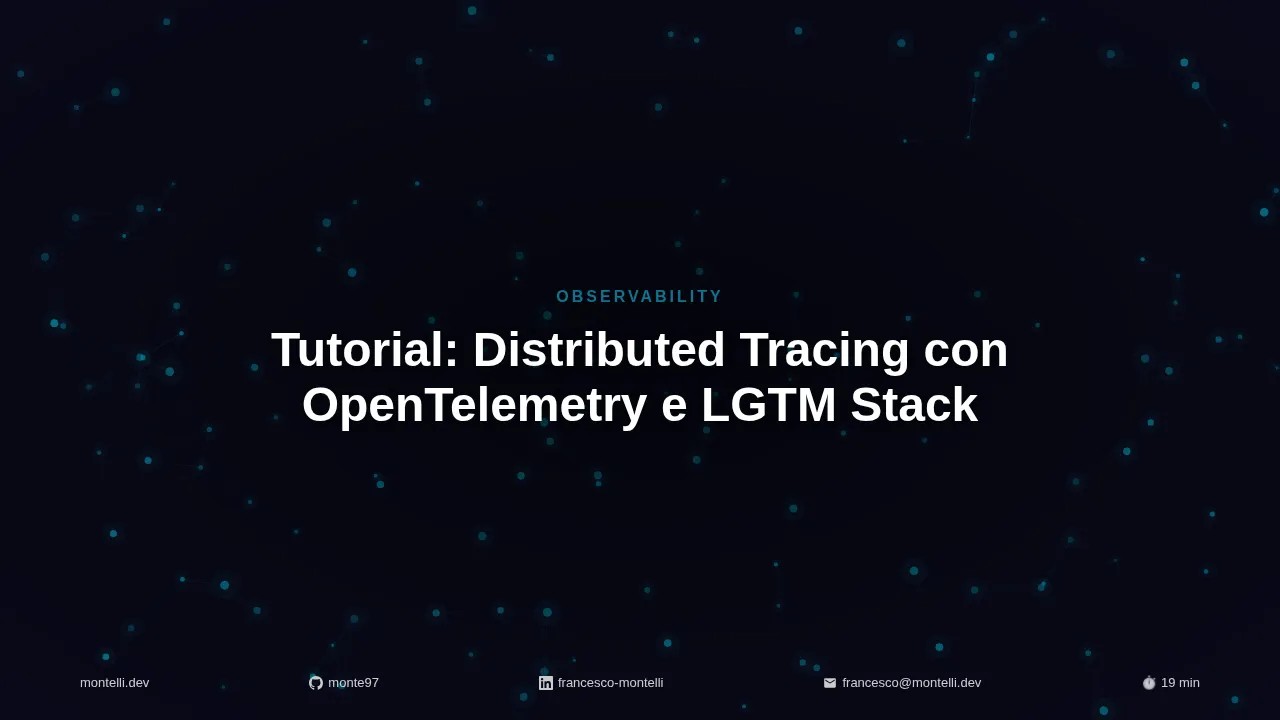 OBSERVABILITY

Tutorial: Distributed Tracing con OpenTelemetry e LGTM Stack

montelli.dev monte97 francesco-montelli francesco@montelli.dev 19 min